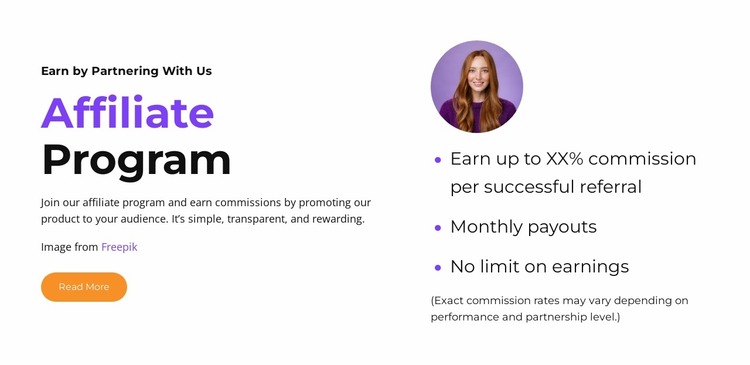 Earn by Partnering With Us

Affiliate Program

Join our affiliate program and earn commissions by promoting our product to your audience. It's simple, transparent, and rewarding.

Image from Freepik

Read More

- Earn up to XX% commission per successful referral
- Monthly payouts
- No limit on earnings

(Exact commission rates may vary depending on performance and partnership level.)